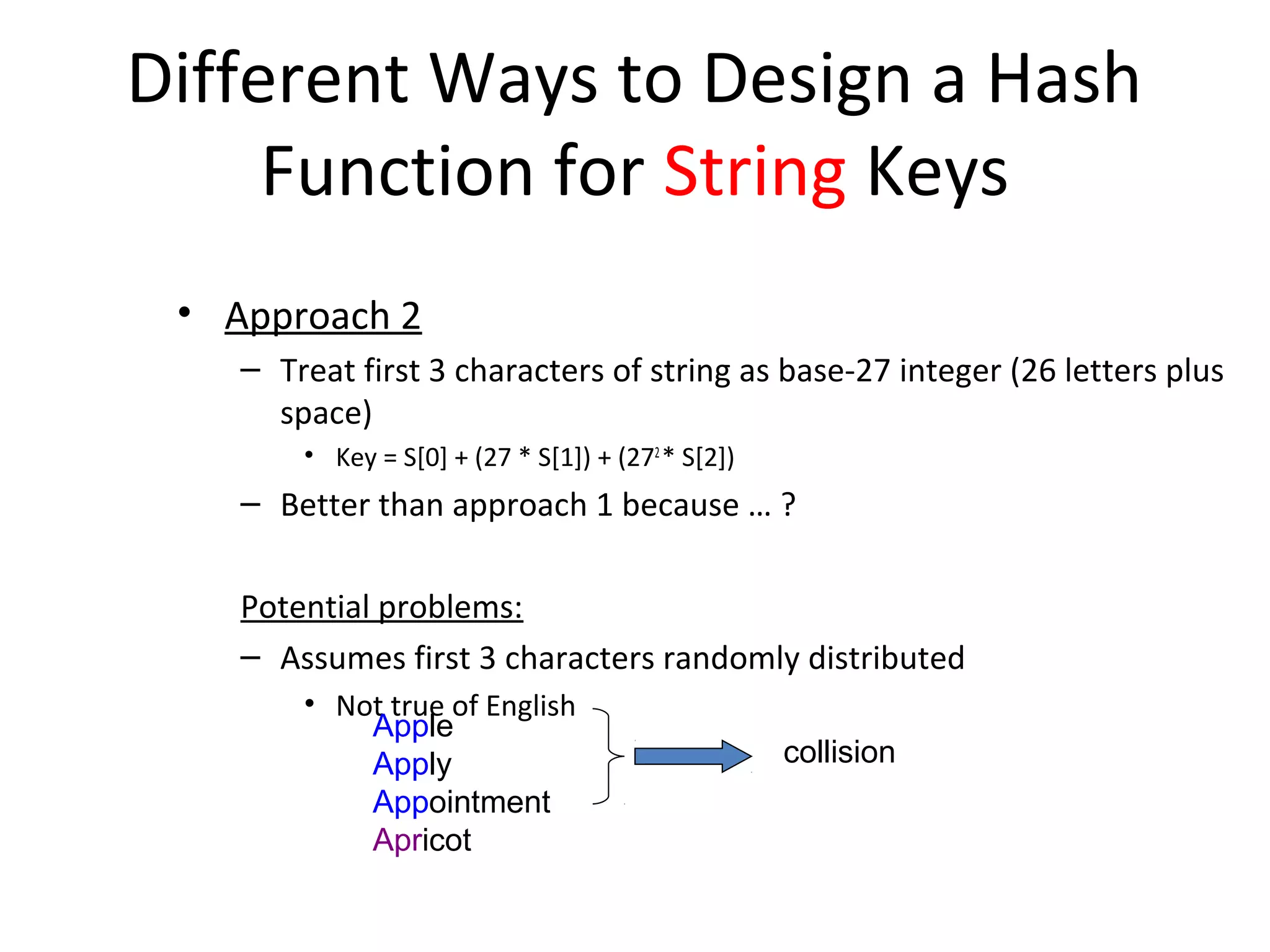 Different Ways to Design a Hash Function for String Keys

• Approach 2

– Treat first 3 characters of string as base-27 integer (26 letters plus space)

• Key = S[0] + (27 * S[1]) + ($27^2$ * S[2])

– Better than approach 1 because … ?

Potential problems:

– Assumes first 3 characters randomly distributed

• Not true of English

Apple
Apply
Appointment
Apricot

collision